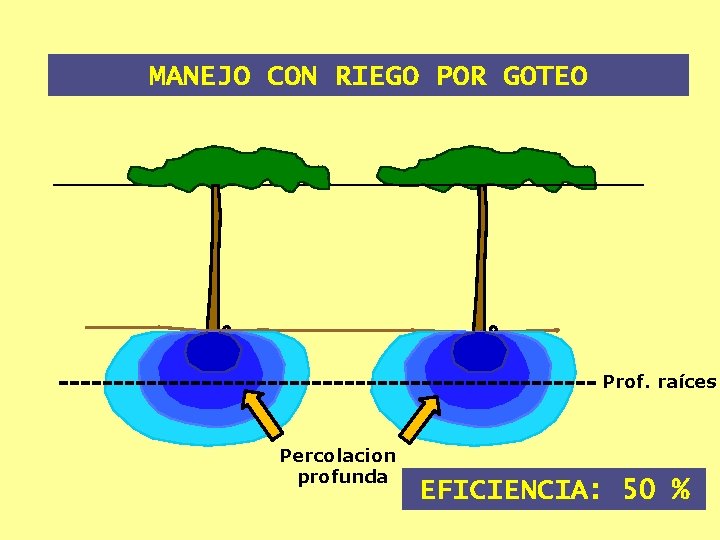 MANEJO CON RIEGO POR GOTEO

Prof. raíces

Percolacion profunda

EFICIENCIA: 50 %